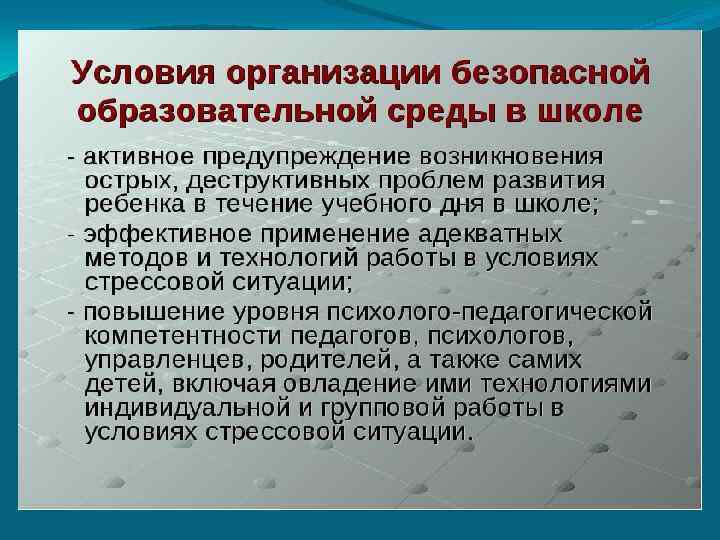 Условия организации безопасной образовательной среды в школе

- активное предупреждение возникновения острых, деструктивных проблем развития ребенка в течение учебного дня в школе;

- эффективное применение адекватных методов и технологий работы в условиях стрессовой ситуации;

- повышение уровня психолого-педагогической компетентности педагогов, психологов, управленцев, родителей, а также самих детей, включая овладение ими технологиями индивидуальной и групповой работы в условиях стрессовой ситуации.